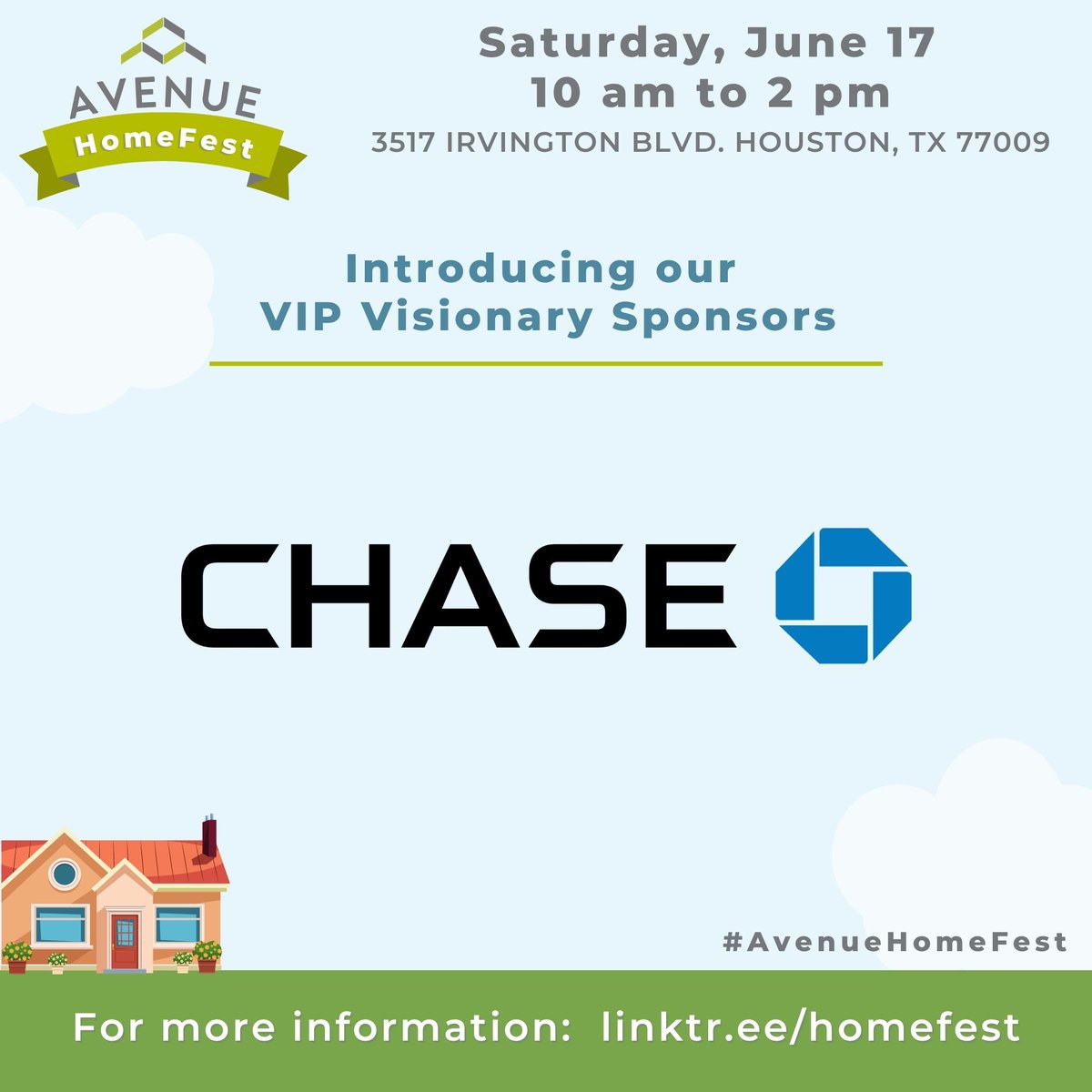 AVENUE
HomeFest

Saturday, June 17
10 am to 2 pm
3517 IRVINGTON BLVD. HOUSTON, TX 77009

Introducing our
VIP Visionary Sponsors

CHASE

#AvenueHomeFest

For more information: linktr.ee/homefest